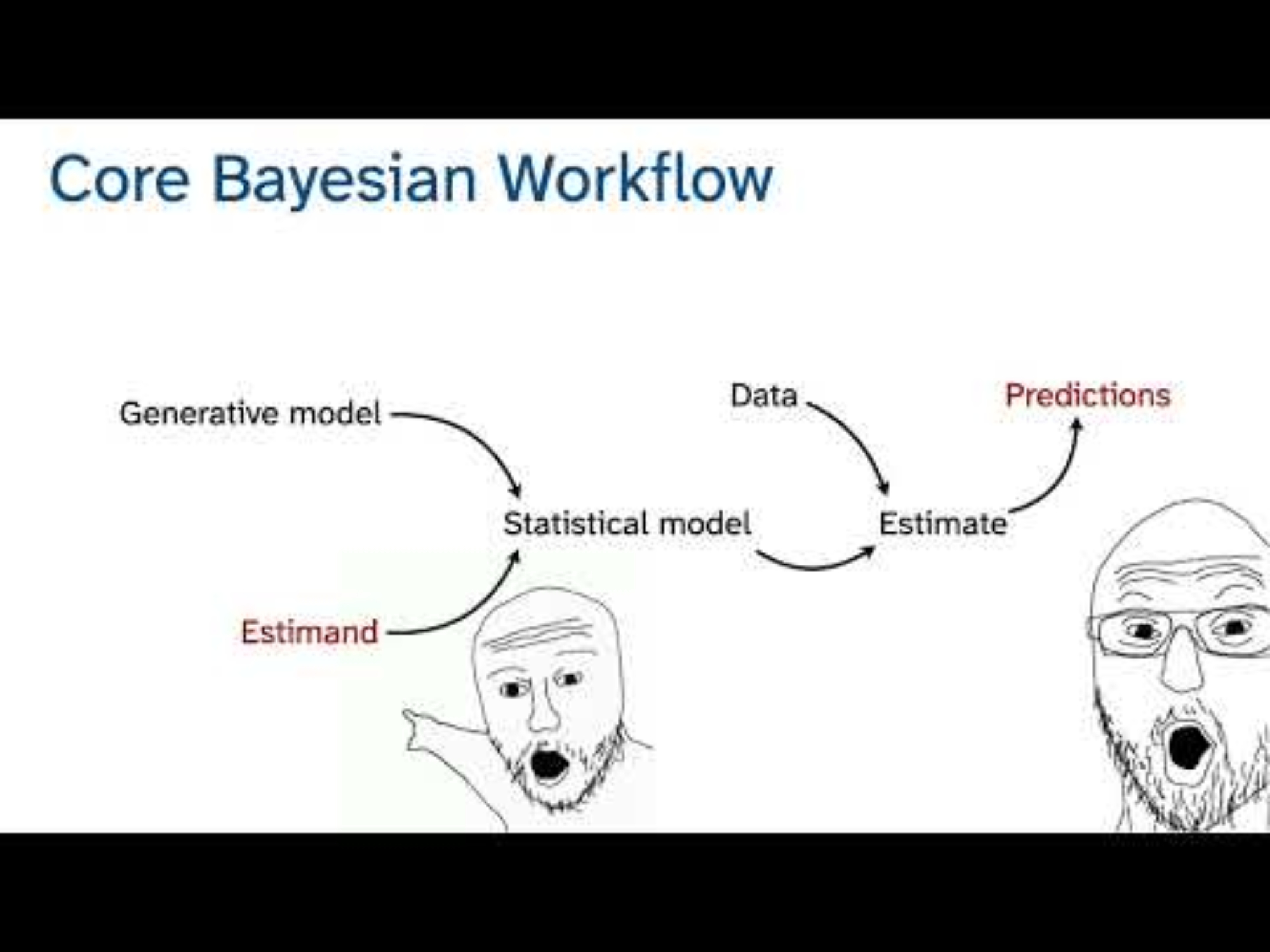 Core Bayesian Workflow

Generative model

Data

Predictions

Statistical model

Estimate

Estimand